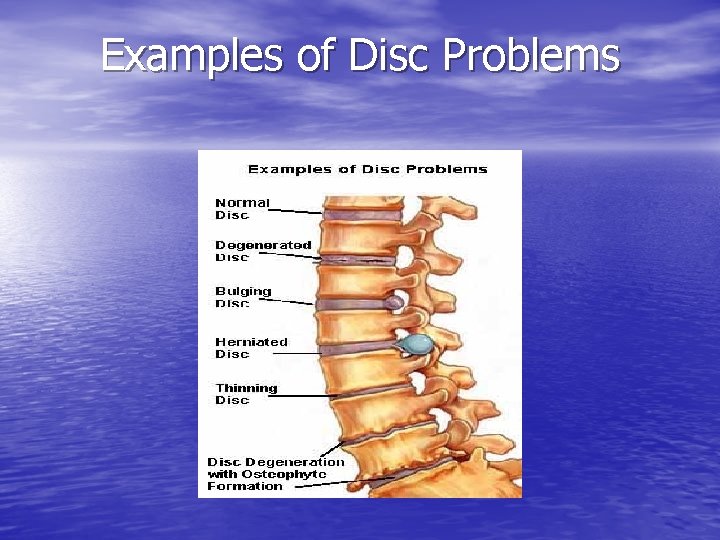 Examples of Disc Problems

Examples of Disc Problems

Normal Disc

Degenerated Disc

Bulging Disc

Herniated Disc

Thinning Disc

Disc Degeneration with Osteophyte Formation